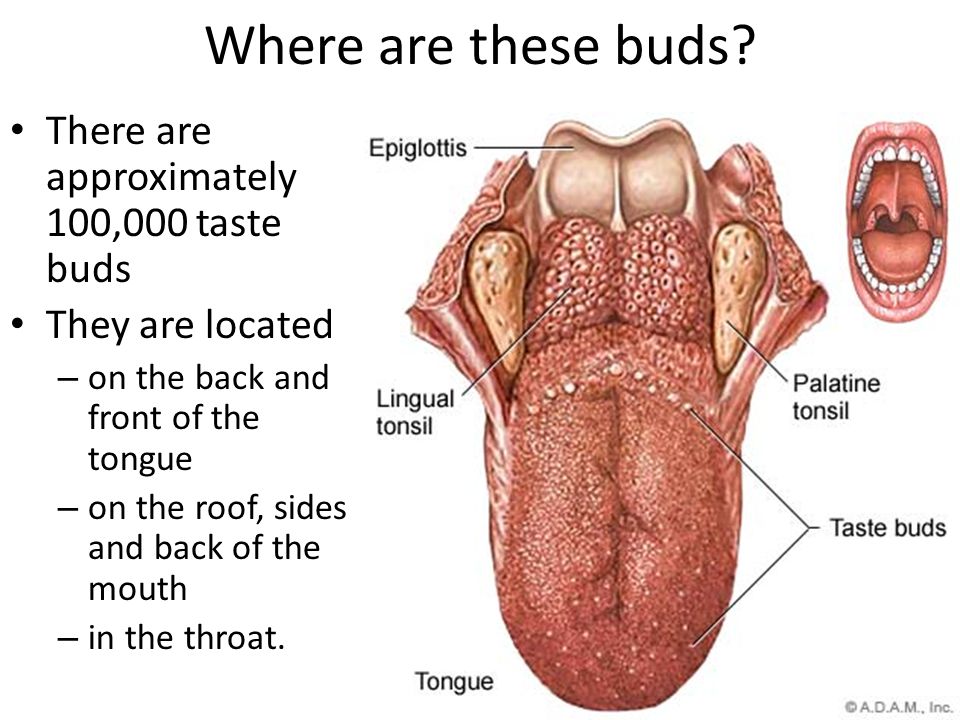 Where are these buds?

• There are approximately 100,000 taste buds
• They are located
– on the back and front of the tongue
– on the roof, sides and back of the mouth
– in the throat.

Epiglottis

Lingual tonsil

Palatine tonsil

Taste buds

Tongue

©A.D.A.M., Inc.